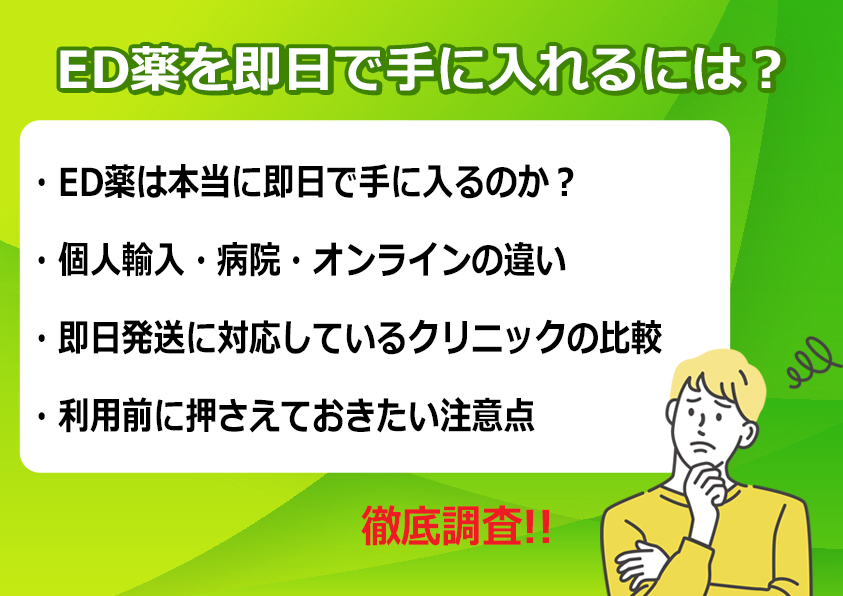 ED薬を即日で手に入れるには？

・ED薬は本当に即日で手に入るのか？

・個人輸入・病院・オンラインの違い

・即日発送に対応しているクリニックの比較

・利用前に押さえておきたい注意点

徹底調査!!